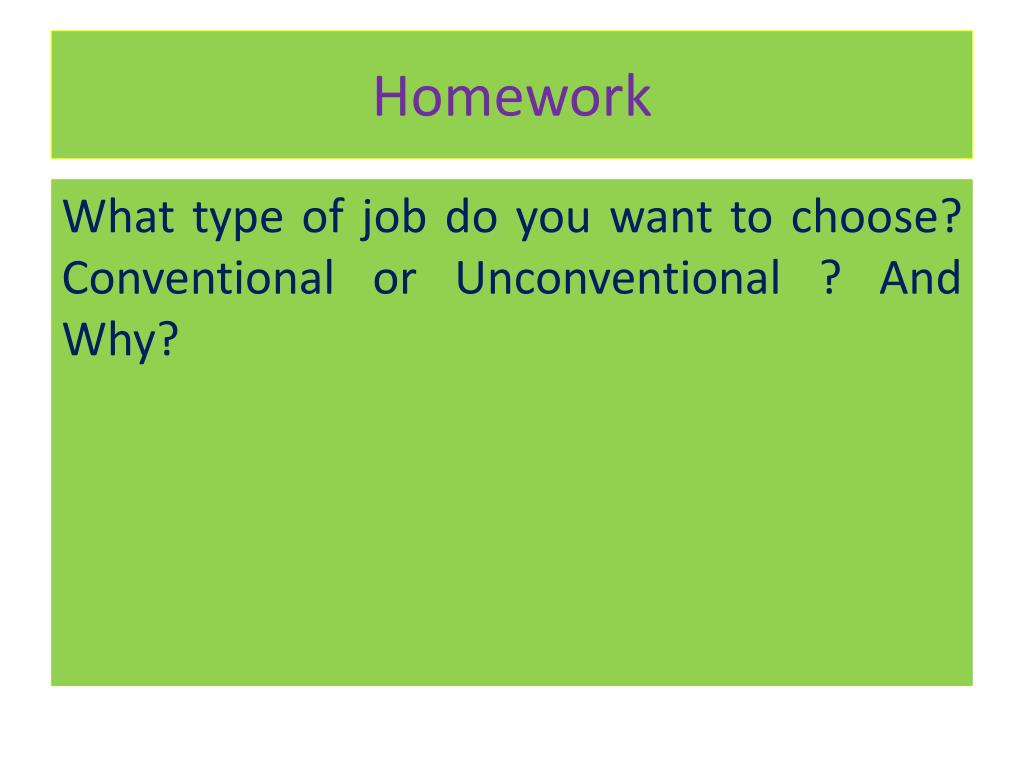 Homework

What type of job do you want to choose? Conventional or Unconventional ? And Why?